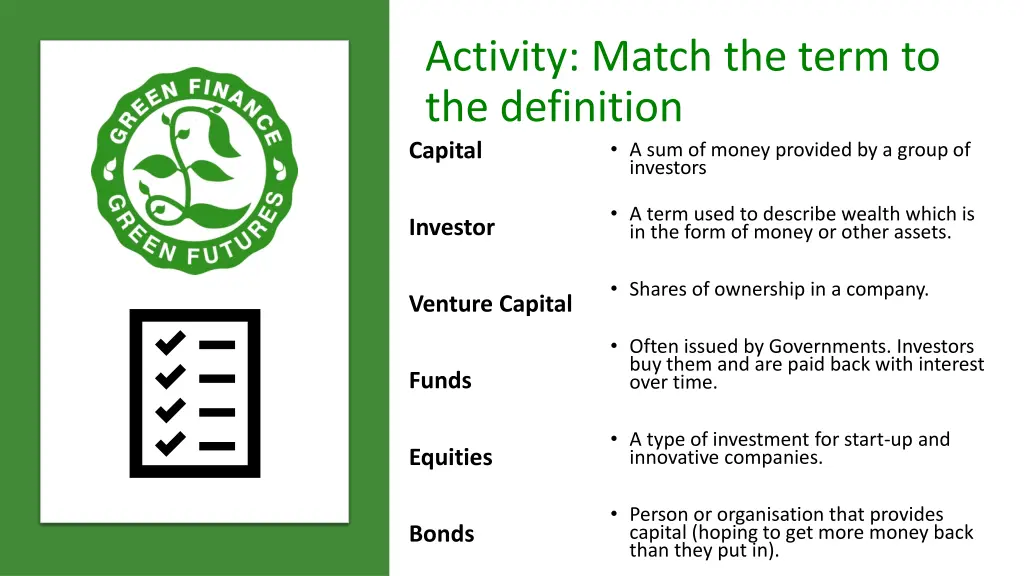 GREEN FINANCE
GREEN FUTURES

Activity: Match the term to the definition

Capital

Investor

Venture Capital

Funds

Equities

Bonds

• A sum of money provided by a group of investors

• A term used to describe wealth which is in the form of money or other assets.

• Shares of ownership in a company.

• Often issued by Governments. Investors buy them and are paid back with interest over time.

• A type of investment for start-up and innovative companies.

• Person or organisation that provides capital (hoping to get more money back than they put in).